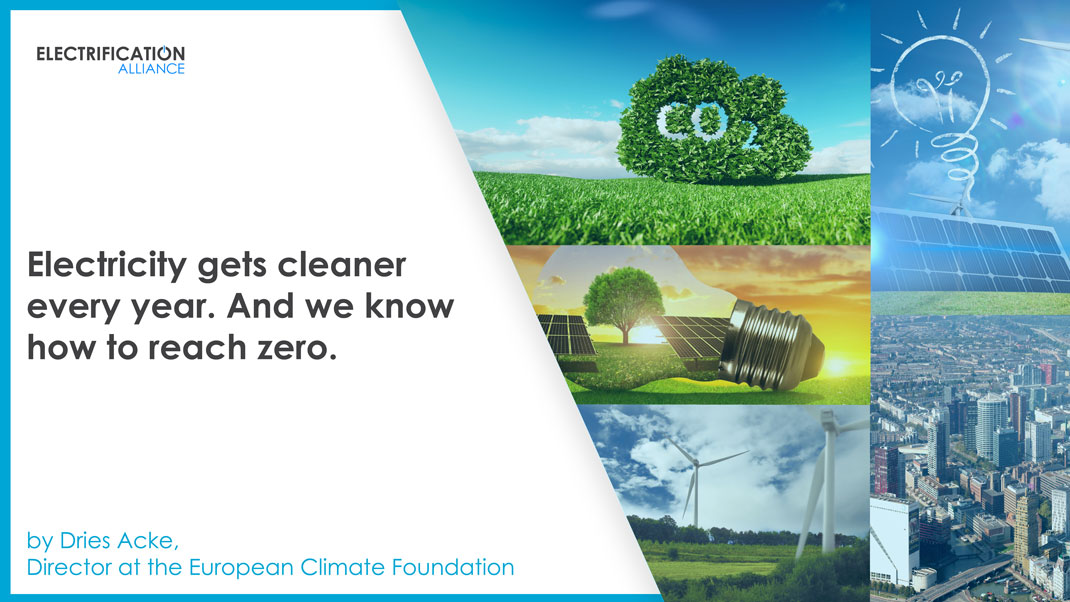 ELECTRIFICATION
ALLIANCE

CO2

Electricity gets cleaner every year. And we know how to reach zero.

by Dries Acke,
Director at the European Climate Foundation